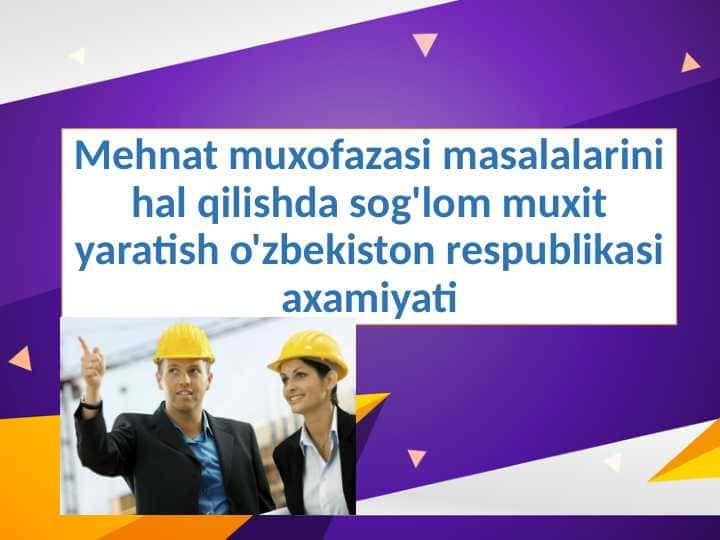 Mehnat muxofazasi masalalarini hal qilishda sog'lom muxit yaratish o'zbekiston respublikasi axamiyati